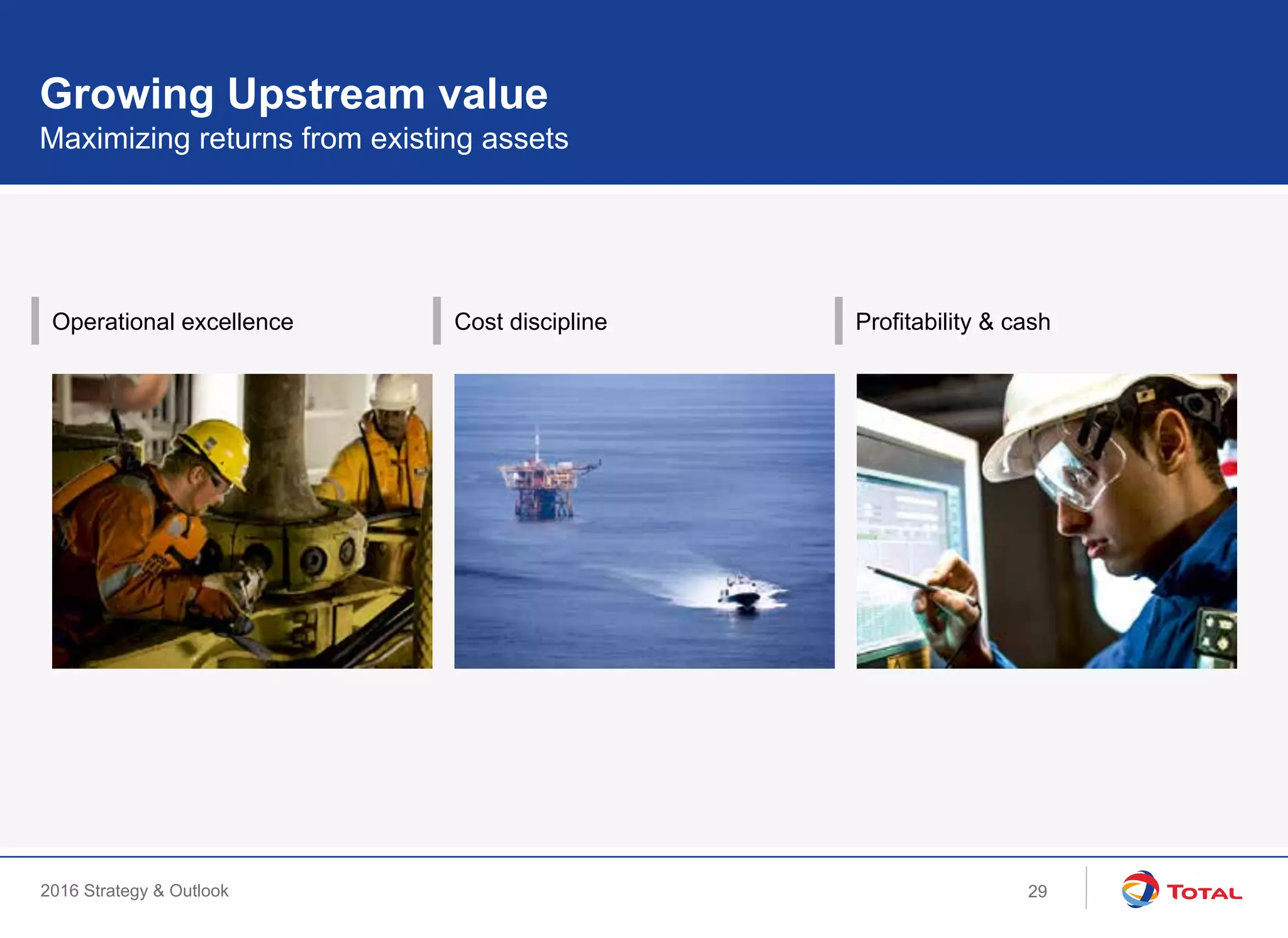 Growing Upstream value
Maximizing returns from existing assets

Operational excellence

Cost discipline

Profitability & cash

2016 Strategy & Outlook

29

TOTAL